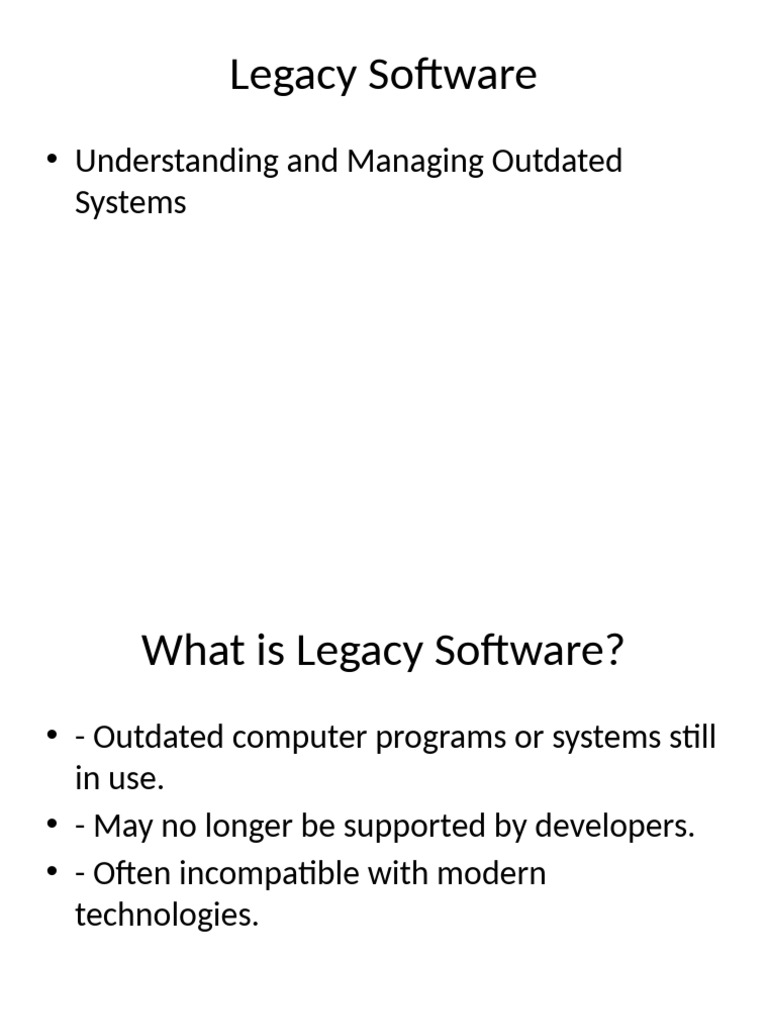 Legacy Software

• Understanding and Managing Outdated Systems

What is Legacy Software?

• - Outdated computer programs or systems still in use.
• - May no longer be supported by developers.
• - Often incompatible with modern technologies.